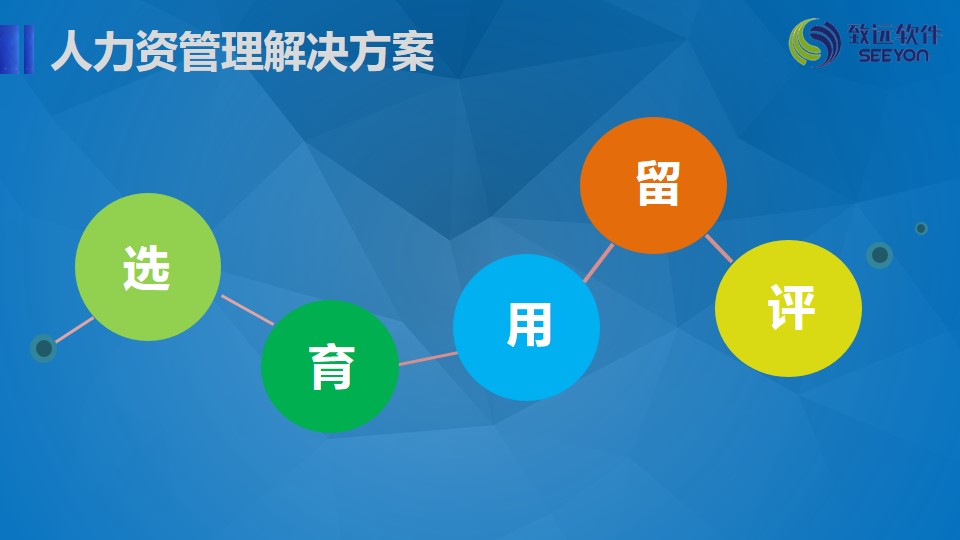 人力资管理解决方案

致远软件
SEEYON

选

育

用

留

评